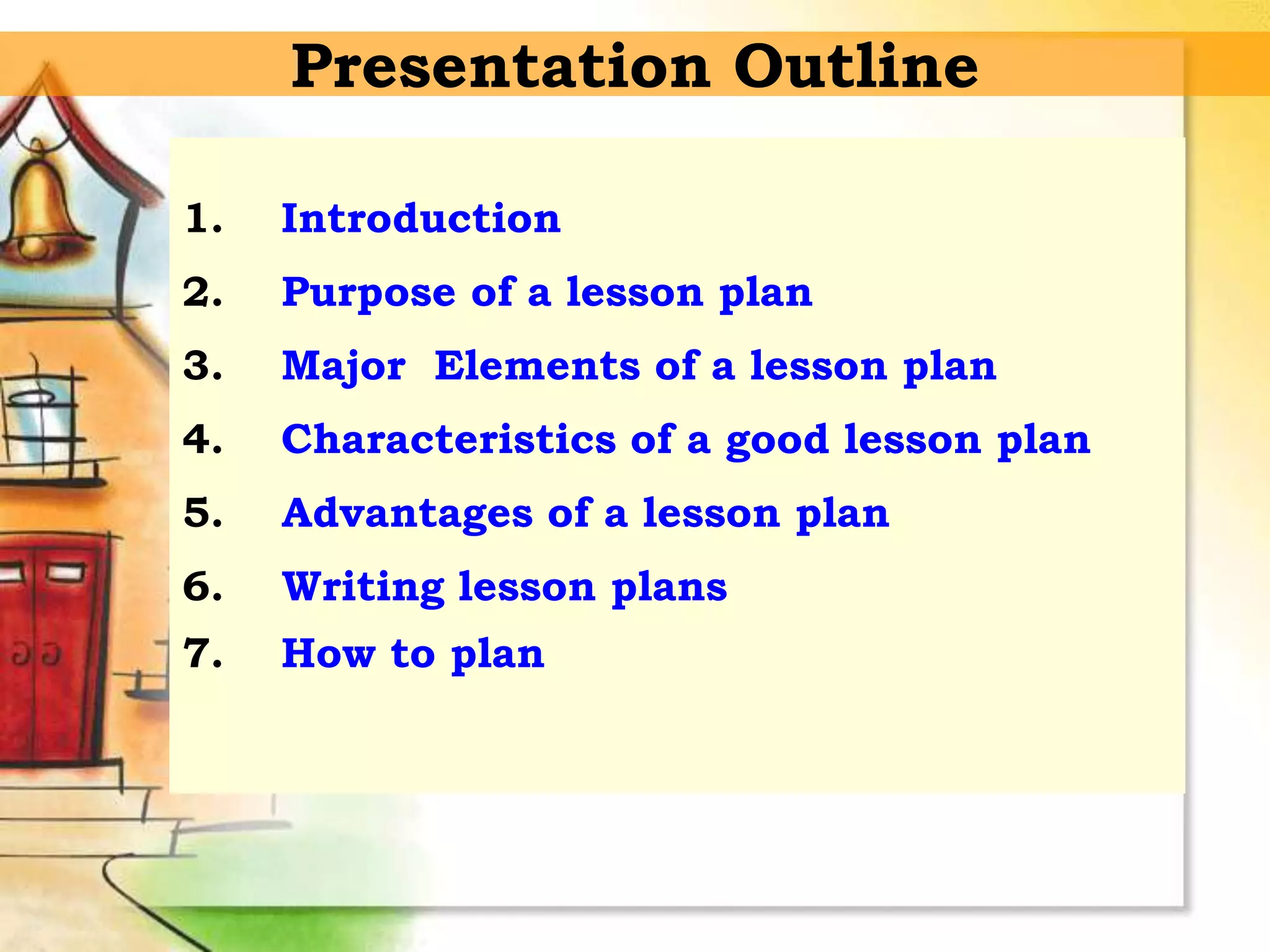 Presentation Outline

1. Introduction
2. Purpose of a lesson plan
3. Major Elements of a lesson plan
4. Characteristics of a good lesson plan
5. Advantages of a lesson plan
6. Writing lesson plans
7. How to plan